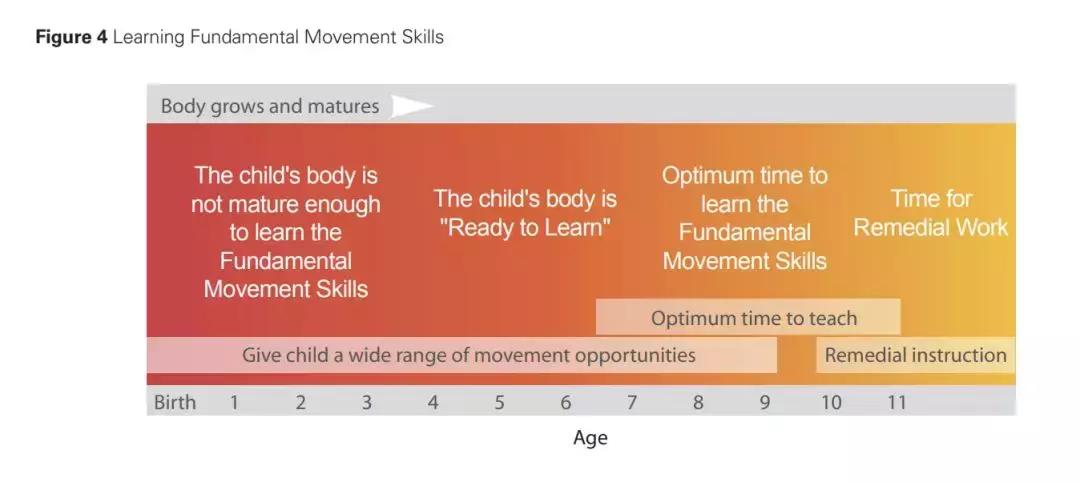 **Figure 4** Learning Fundamental Movement Skills

Body grows and matures

The child's body is not mature enough to learn the Fundamental Movement Skills

The child's body is "Ready to Learn"

Optimum time to learn the Fundamental Movement Skills

Time for Remedial Work

Optimum time to teach

Give child a wide range of movement opportunities

Remedial instruction

Birth 1 2 3 4 5 6 7 8 9 10 11

Age